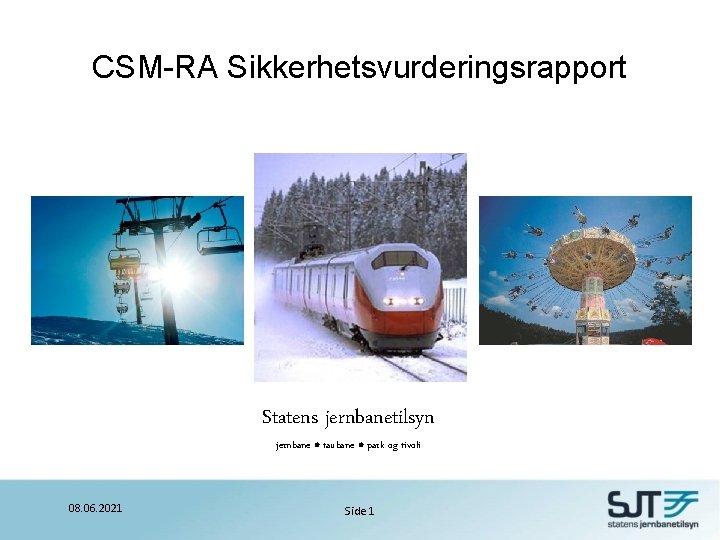 CSM-RA Sikkerhetsvurderingsrapport

Statens jernbanetilsyn

jernbane • taubane • park og tivoli

08.06.2021

Side 1

SJT

statens jernbanetilsyn